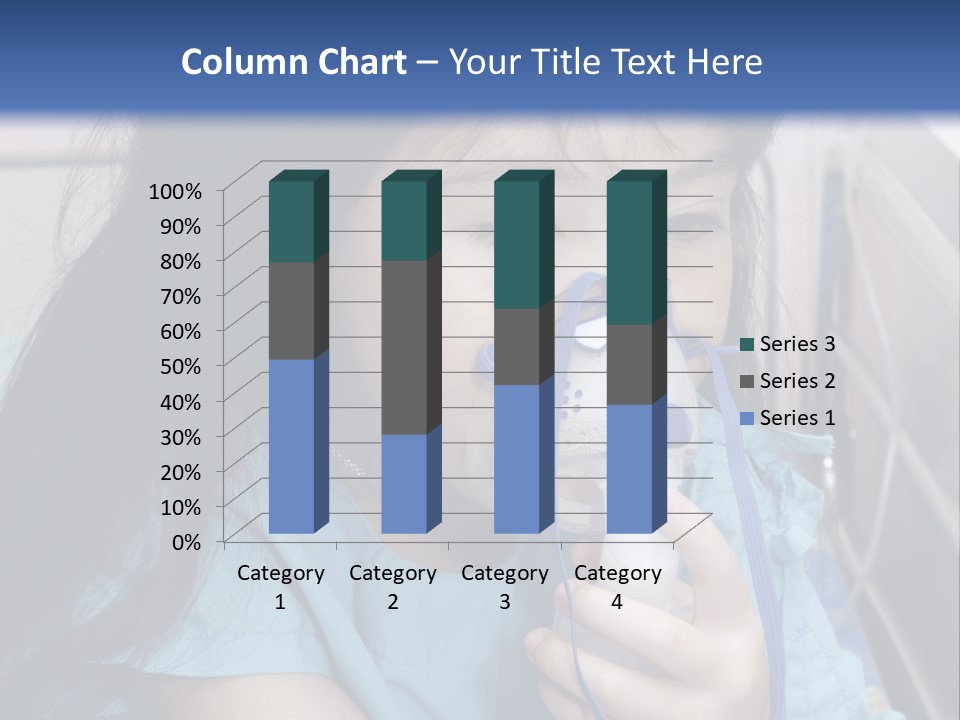 Column Chart – Your Title Text Here

100%
90%
80%
70%
60%
50%
40%
30%
20%
10%
0%

Category 1
Category 2
Category 3
Category 4

Series 3
Series 2
Series 1